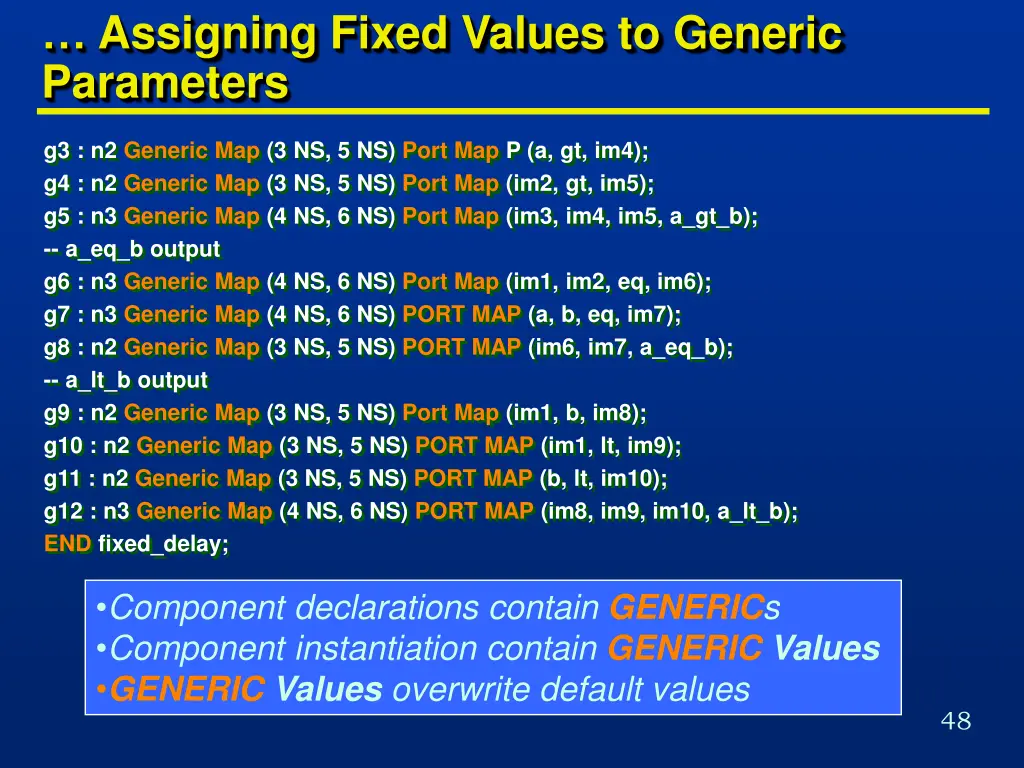 … Assigning Fixed Values to Generic Parameters

g3 : n2 Generic Map (3 NS, 5 NS) Port Map P (a, gt, im4);
g4 : n2 Generic Map (3 NS, 5 NS) Port Map (im2, gt, im5);
g5 : n3 Generic Map (4 NS, 6 NS) Port Map (im3, im4, im5, a_gt_b);
-- a_eq_b output
g6 : n3 Generic Map (4 NS, 6 NS) Port Map (im1, im2, eq, im6);
g7 : n3 Generic Map (4 NS, 6 NS) PORT MAP (a, b, eq, im7);
g8 : n2 Generic Map (3 NS, 5 NS) PORT MAP (im6, im7, a_eq_b);
-- a_lt_b output
g9 : n2 Generic Map (3 NS, 5 NS) Port Map (im1, b, im8);
g10 : n2 Generic Map (3 NS, 5 NS) PORT MAP (im1, lt, im9);
g11 : n2 Generic Map (3 NS, 5 NS) PORT MAP (b, lt, im10);
g12 : n3 Generic Map (4 NS, 6 NS) PORT MAP (im8, im9, im10, a_lt_b);
END fixed_delay;

•Component declarations contain GENERICs
•Component instantiation contain GENERIC Values
•GENERIC Values overwrite default values

48